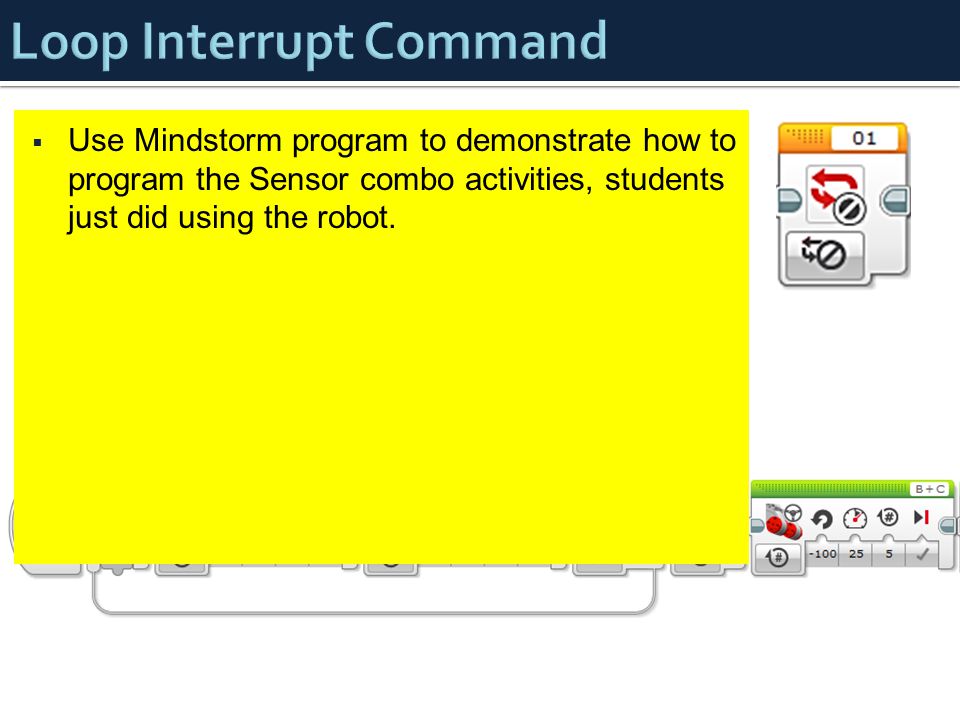 Loop Interrupt Command

▪ Use Mindstorm program to demonstrate how to program the Sensor combo activities, students just did using the robot.

01

B + C

-100 25 5